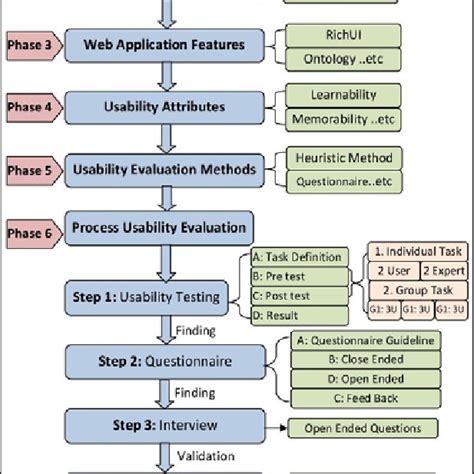 Phase 3
Web Application Features
RichUI
Ontology ..etc

Phase 4
Usability Attributes
Learnability
Memorability ..etc

Phase 5
Usability Evaluation Methods
Heuristic Method
Questionnaire..etc

Phase 6
Process Usability Evaluation

Step 1: Usability Testing
A: Task Definition
B: Pre test
C: Post test
D: Result
1. Individual Task
2 User
2 Expert
2. Group Task
G1: 3U
G1: 3U
G1: 3U

Finding

Step 2: Questionnaire
A: Questionnaire Guideline
B: Close Ended
D: Open Ended
C: Feed Back

Finding

Step 3: Interview
Open Ended Questions

Validation